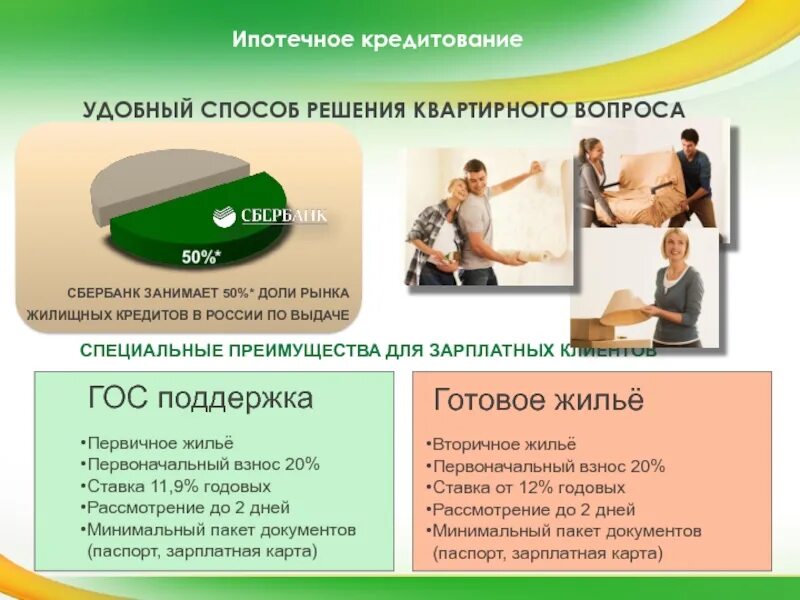 Ипотечное кредитование

УДОБНЫЙ СПОСОБ РЕШЕНИЯ КВАРТИРНОГО ВОПРОСА

СБЕРБАНК

50%*

СБЕРБАНК ЗАНИМАЕТ 50%* ДОЛИ РЫНКА ЖИЛИЩНЫХ КРЕДИТОВ В РОССИИ ПО ВЫДАЧЕ

СПЕЦИАЛЬНЫЕ ПРЕИМУЩЕСТВА ДЛЯ ЗАРПЛАТНЫХ КЛИЕНТОВ

ГОС поддержка

•Первичное жильё
•Первоначальный взнос 20%
•Ставка 11,9% годовых
•Рассмотрение до 2 дней
•Минимальный пакет документов (паспорт, зарплатная карта)

Готовое жильё

•Вторичное жильё
•Первоначальный взнос 20%
•Ставка от 12% годовых
•Рассмотрение до 2 дней
•Минимальный пакет документов (паспорт, зарплатная карта)